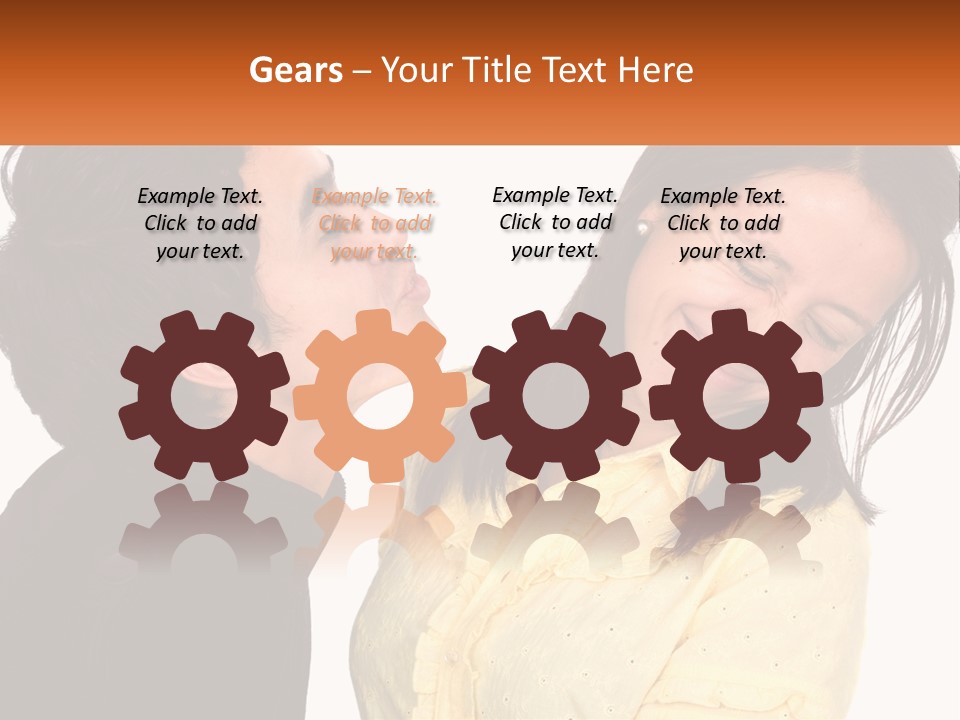 Gears – Your Title Text Here

Example Text. Click to add your text.

Example Text. Click to add your text.

Example Text. Click to add your text.

Example Text. Click to add your text.